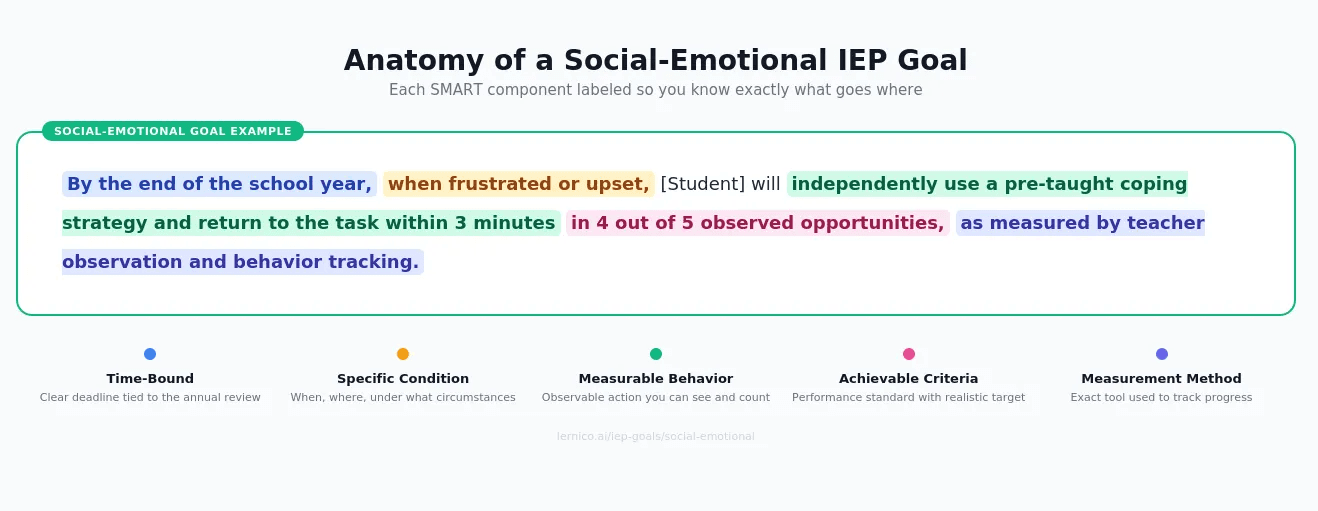 Anatomy of a Social-Emotional IEP Goal

Each SMART component labeled so you know exactly what goes where

SOCIAL-EMOTIONAL GOAL EXAMPLE

By the end of the school year, when frustrated or upset, [Student] will independently use a pre-taught coping strategy and return to the task within 3 minutes in 4 out of 5 observed opportunities, as measured by teacher observation and behavior tracking.

Time-Bound
Clear deadline tied to the annual review

Specific Condition
When, where, under what circumstances

Measurable Behavior
Observable action you can see and count

Achievable Criteria
Performance standard with realistic target

Measurement Method
Exact tool used to track progress

lernico.ai/iep-goals/social-emotional